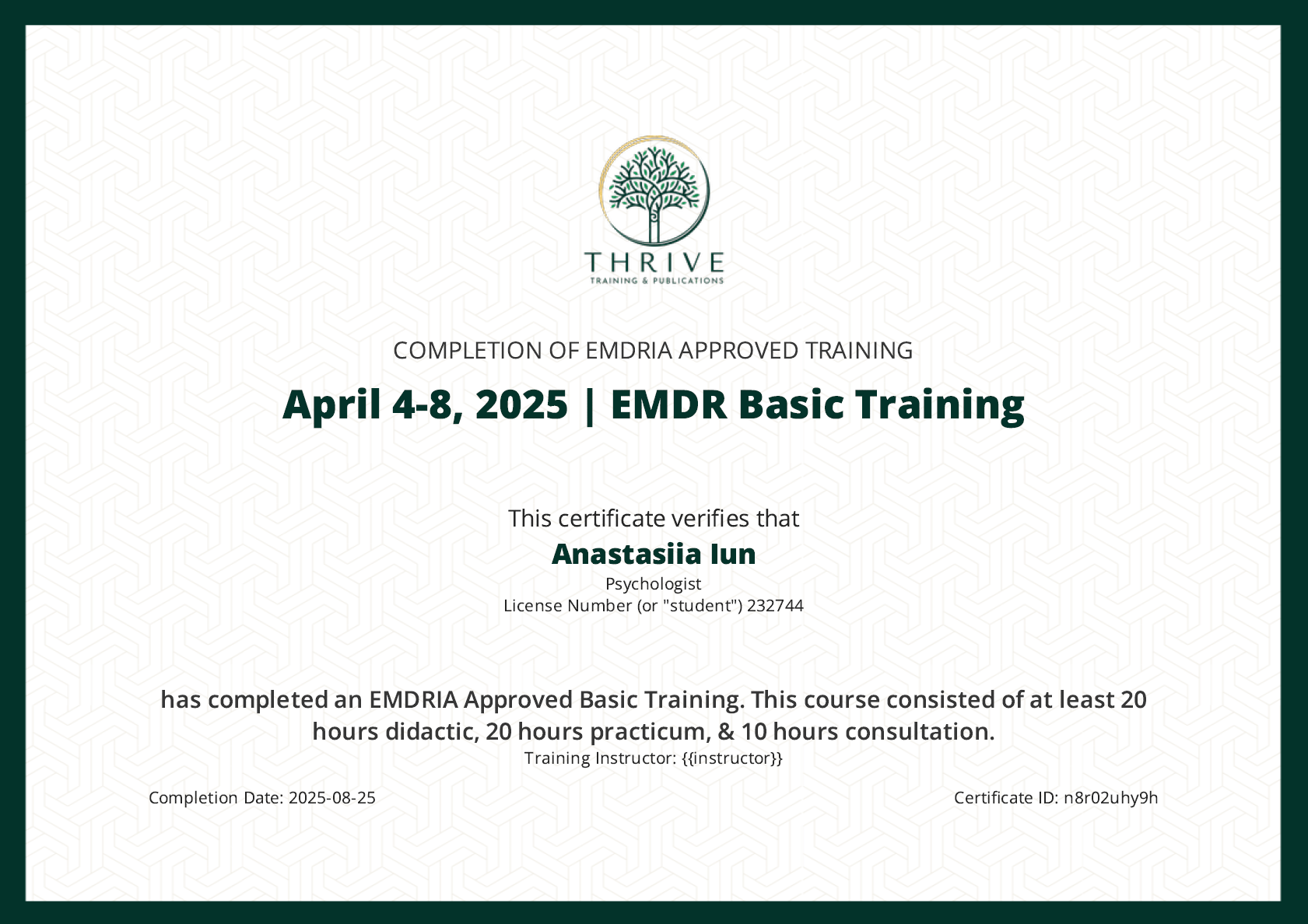 THRIVE
TRAINING & PUBLICATIONS

COMPLETION OF EMDRIA APPROVED TRAINING

April 4-8, 2025 | EMDR Basic Training

This certificate verifies that

Anastasiia Iun

Psychologist

License Number (or "student") 232744

has completed an EMDRIA Approved Basic Training. This course consisted of at least 20 hours didactic, 20 hours practicum, & 10 hours consultation.

Training Instructor: {{instructor}}

Completion Date: 2025-08-25

Certificate ID: n8r02uhy9h